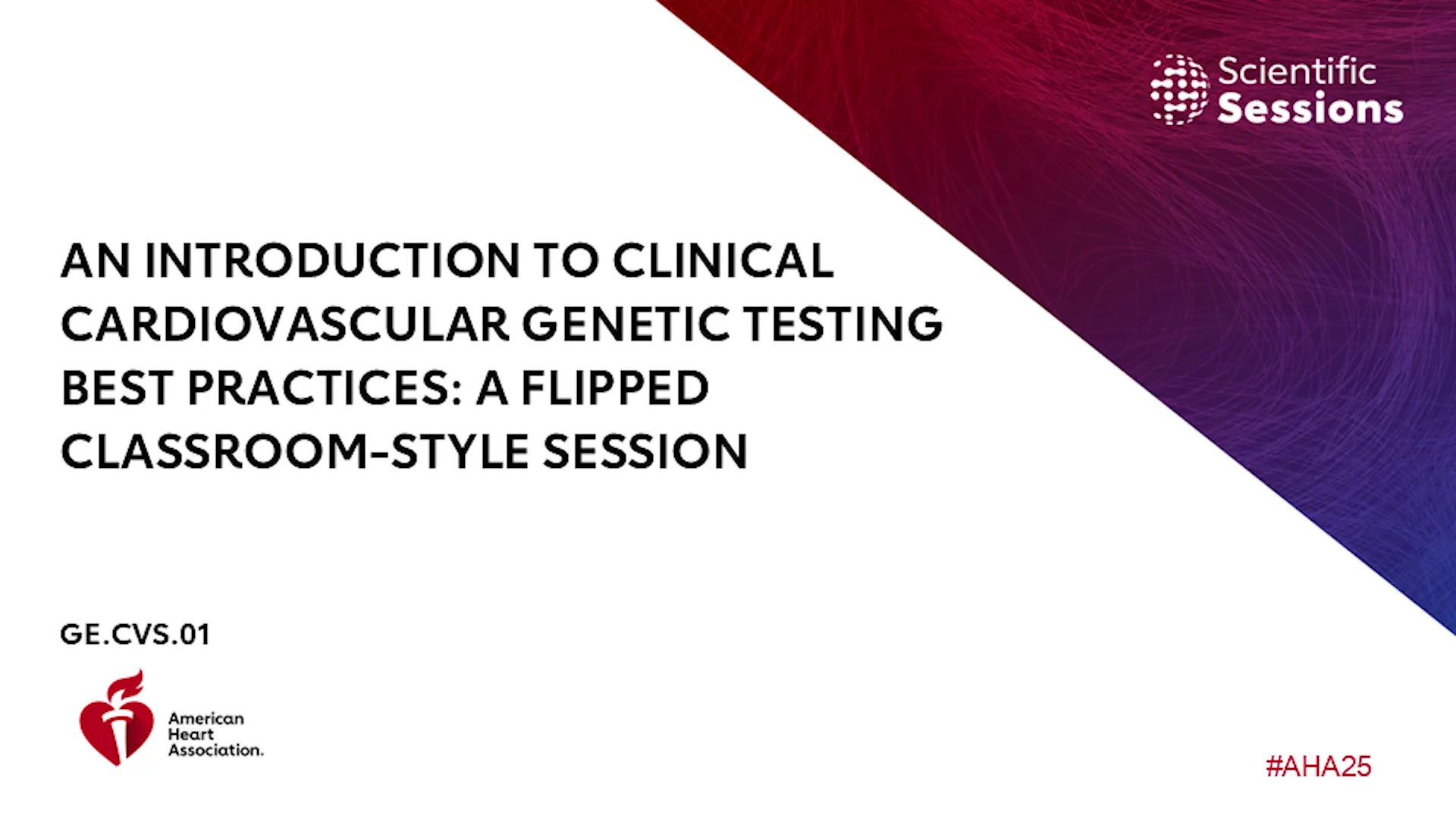 Scientific Sessions

AN INTRODUCTION TO CLINICAL CARDIOVASCULAR GENETIC TESTING BEST PRACTICES: A FLIPPED CLASSROOM-STYLE SESSION

GE.CVS.01

American Heart Association.

#AHA25